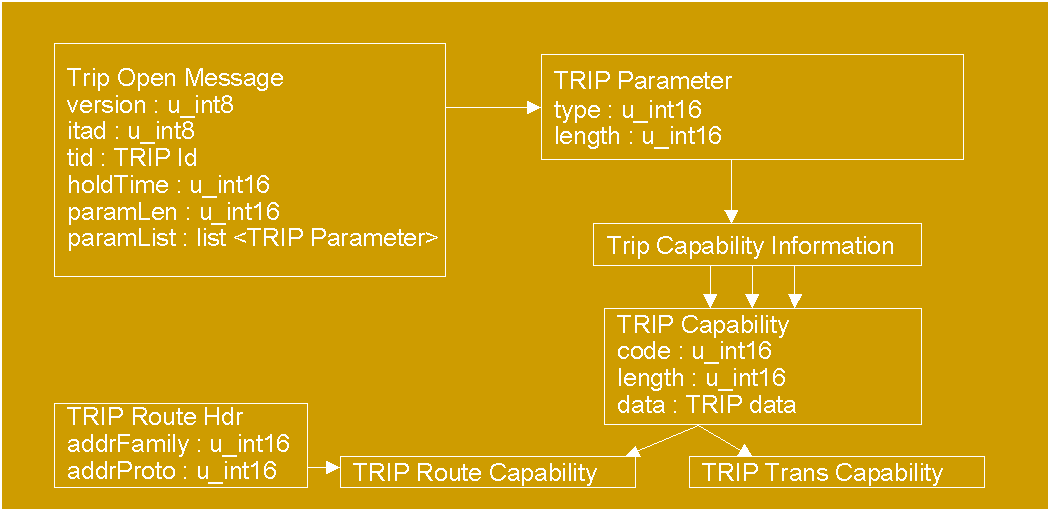 Trip Open Message
version : u_int8
itad : u_int8
tid : TRIP Id
holdTime : u_int16
paramLen : u_int16
paramList : list <TRIP Parameter>

TRIP Parameter
type : u_int16
length : u_int16

Trip Capability Information

TRIP Capability
code : u_int16
length : u_int16
data : TRIP data

TRIP Route Hdr
addrFamily : u_int16
addrProto : u_int16

TRIP Route Capability

TRIP Trans Capability